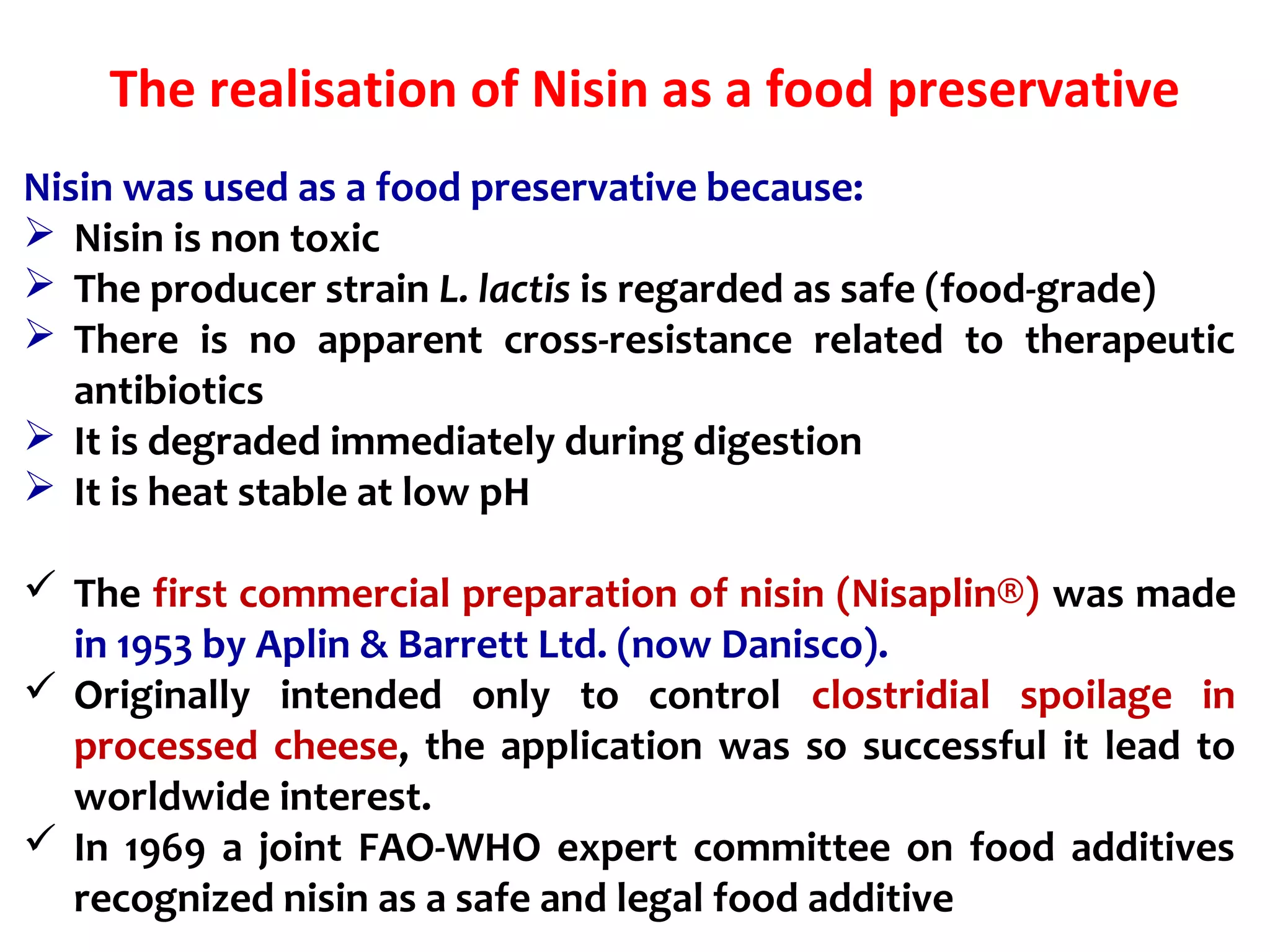 The realisation of Nisin as a food preservative

Nisin was used as a food preservative because:

➢ Nisin is non toxic
➢ The producer strain L. lactis is regarded as safe (food-grade)
➢ There is no apparent cross-resistance related to therapeutic antibiotics
➢ It is degraded immediately during digestion
➢ It is heat stable at low pH

✓ The first commercial preparation of nisin (Nisaplin®) was made in 1953 by Aplin & Barrett Ltd. (now Danisco).
✓ Originally intended only to control clostridial spoilage in processed cheese, the application was so successful it lead to worldwide interest.
✓ In 1969 a joint FAO-WHO expert committee on food additives recognized nisin as a safe and legal food additive